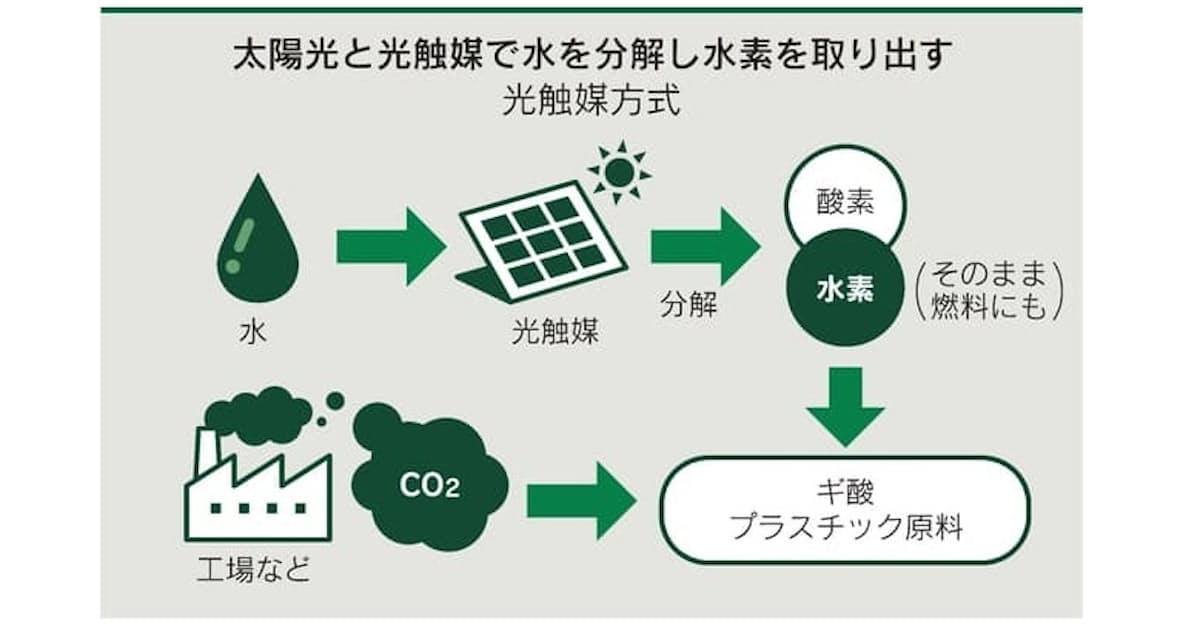 太陽光と光触媒で水を分解し水素を取り出す
光触媒方式

水

光触媒

分解

酸素

水素

(そのまま燃料にも)

工場など

$CO_2$

ギ酸
プラスチック原料